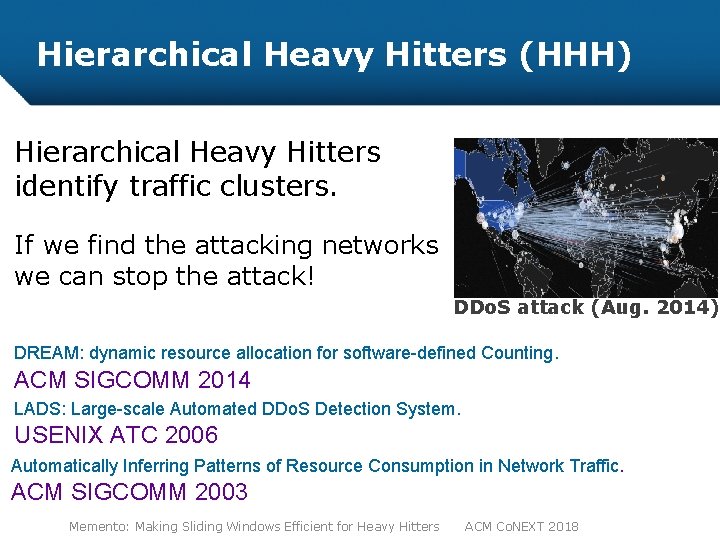 Hierarchical Heavy Hitters (HHH)

Hierarchical Heavy Hitters identify traffic clusters.

If we find the attacking networks we can stop the attack!

DDoS attack (Aug. 2014)

DREAM: dynamic resource allocation for software-defined Counting.
ACM SIGCOMM 2014
LADS: Large-scale Automated DDoS Detection System.
USENIX ATC 2006
Automatically Inferring Patterns of Resource Consumption in Network Traffic.
ACM SIGCOMM 2003

Memento: Making Sliding Windows Efficient for Heavy Hitters ACM CoNEXT 2018